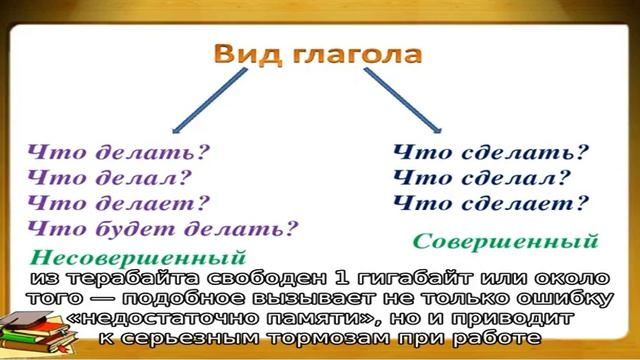 Вид глагола

Что делать?
Что делал?
Что делает?
Что будет делать?

Несовершенный

Что сделать?
Что сделал?
Что сделает?

Совершенный

из терабайта свободен 1 гигабайт или около того — подобное вызывает не только ошибку «недостаточно памяти», но и приводит к серьезным тормозам при работе